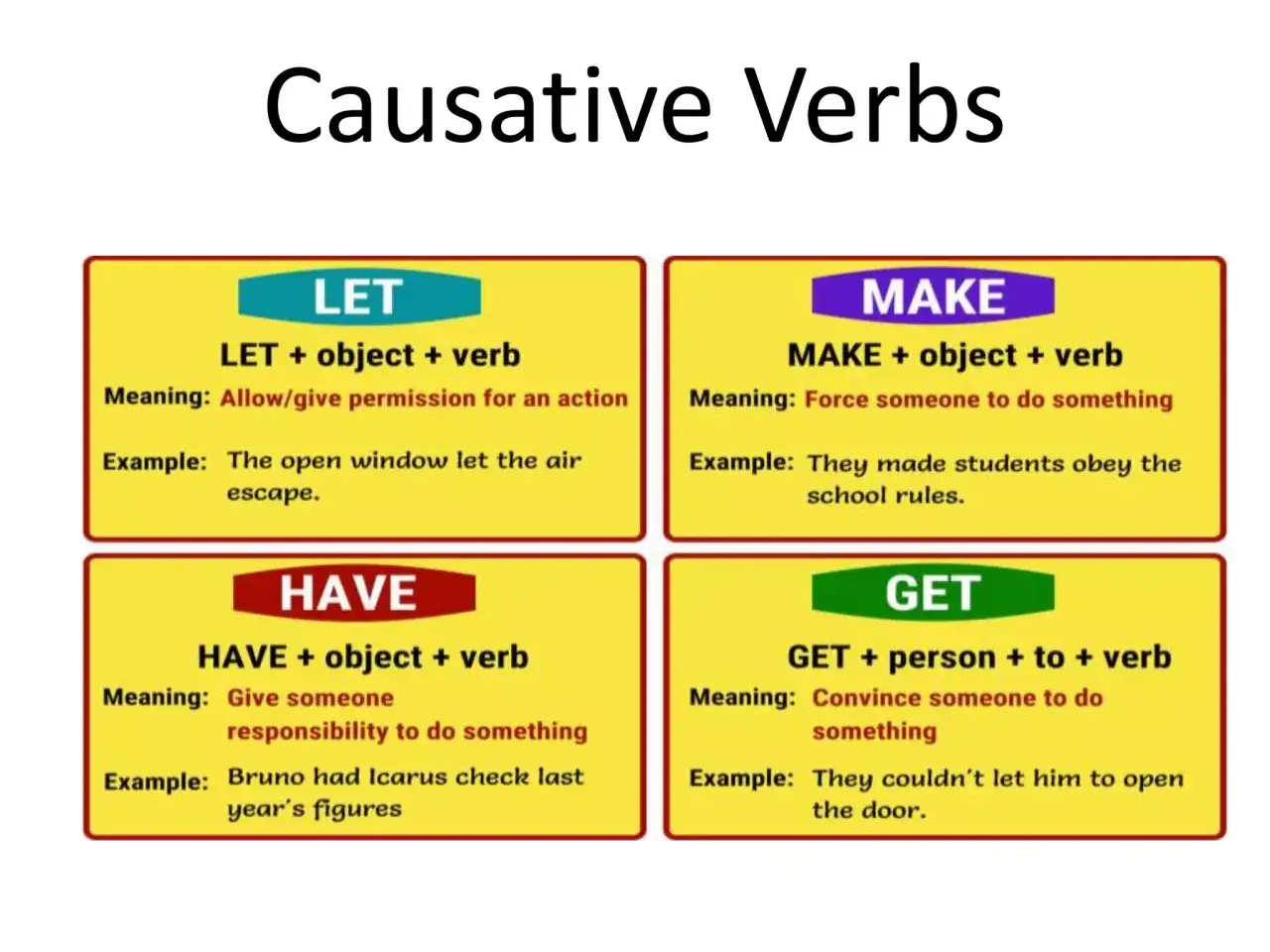 Causative Verbs

LET

LET + object + verb

Meaning: Allow/give permission for an action

Example: The open window let the air escape.

MAKE

MAKE + object + verb

Meaning: Force someone to do something

Example: They made students obey the school rules.

HAVE

HAVE + object + verb

Meaning: Give someone responsibility to do something

Example: Bruno had Icarus check last year's figures

GET

GET + person + to + verb

Meaning: Convince someone to do something

Example: They couldn't let him to open the door.